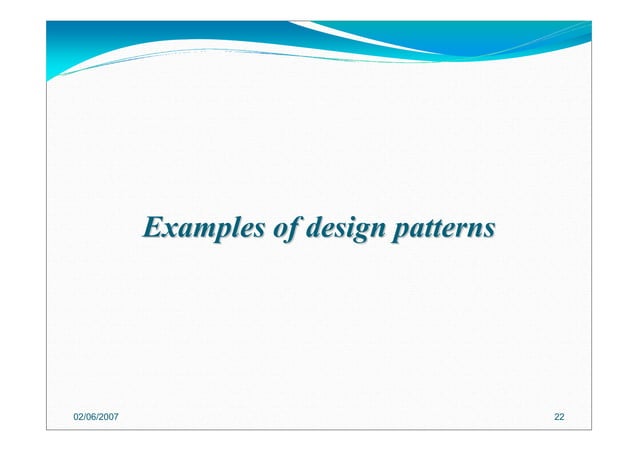 Examples of design patterns

02/06/2007

22